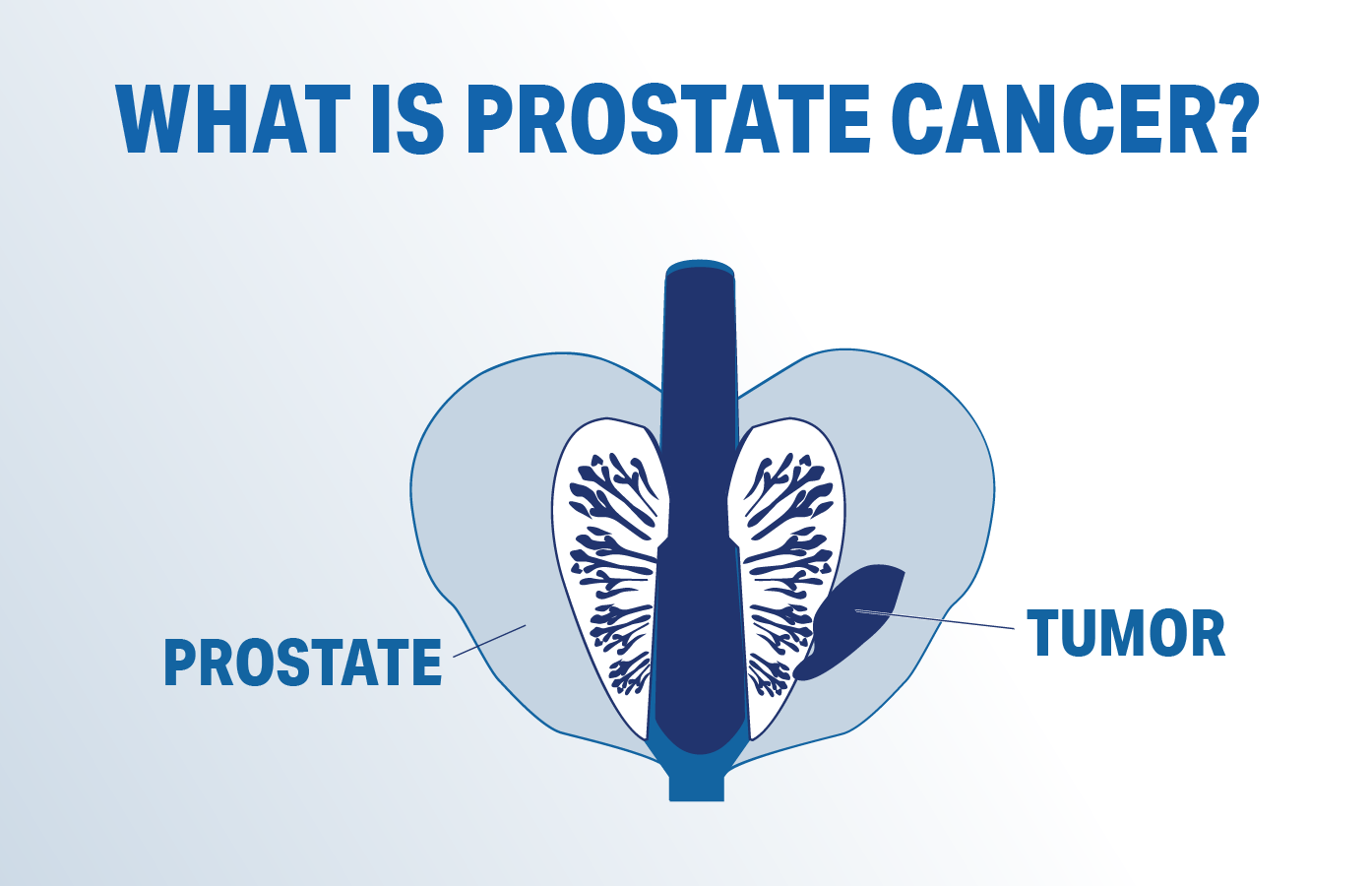 WHAT IS PROSTATE CANCER?

PROSTATE

TUMOR